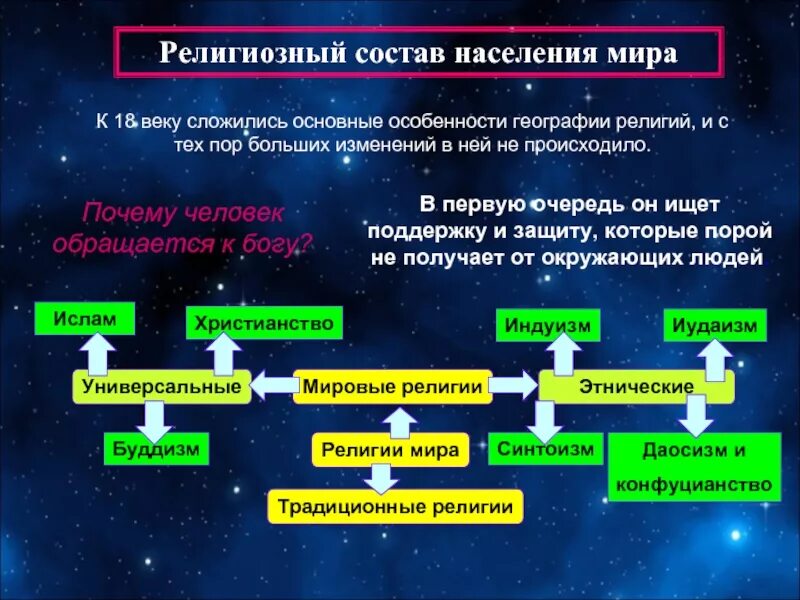 Религиозный состав населения мира

К 18 веку сложились основные особенности географии религий, и с тех пор больших изменений в ней не происходило.

Почему человек обращается к богу?

В первую очередь он ищет поддержку и защиту, которые порой не получает от окружающих людей

Ислам

Христианство

Индуизм

Иудаизм

Универсальные

Мировые религии

Этнические

Буддизм

Религии мира

Синтоизм

Даосизм и конфуцианство

Традиционные религии